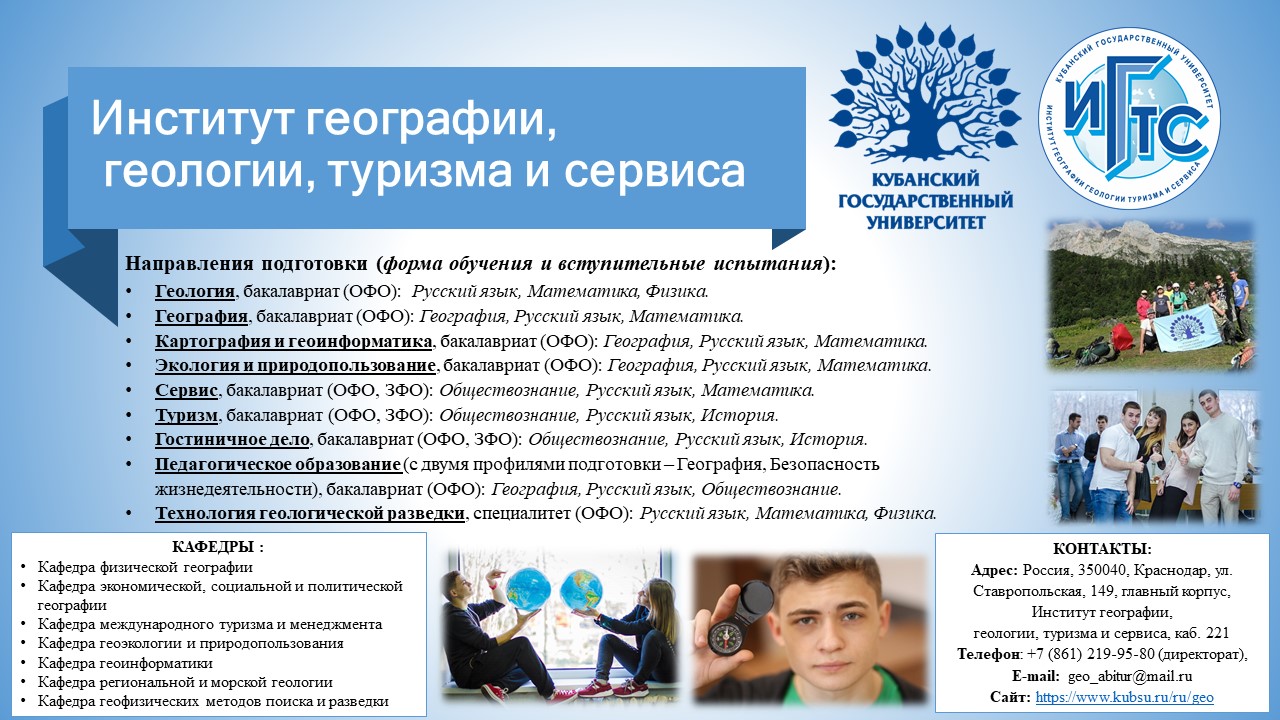 Институт географии, геологии, туризма и сервиса

КУБАНСКИЙ ГОСУДАРСТВЕННЫЙ УНИВЕРСИТЕТ

КУБАНСКИЙ ГОСУДАРСТВЕННЫЙ УНИВЕРСИТЕТ
ИГГТС
ИНСТИТУТ ГЕОГРАФИИ ГЕОЛОГИИ ТУРИЗМА И СЕРВИСА

Направления подготовки (форма обучения и вступительные испытания):
• Геология, бакалавриат (ОФО): Русский язык, Математика, Физика.
• География, бакалавриат (ОФО): География, Русский язык, Математика.
• Картография и геоинформатика, бакалавриат (ОФО): География, Русский язык, Математика.
• Экология и природопользование, бакалавриат (ОФО): География, Русский язык, Математика.
• Сервис, бакалавриат (ОФО, ЗФО): Обществознание, Русский язык, Математика.
• Туризм, бакалавриат (ОФО, ЗФО): Обществознание, Русский язык, История.
• Гостиничное дело, бакалавриат (ОФО, ЗФО): Обществознание, Русский язык, История.
• Педагогическое образование (с двумя профилями подготовки – География, Безопасность жизнедеятельности), бакалавриат (ОФО): География, Русский язык, Обществознание.
• Технология геологической разведки, специалитет (ОФО): Русский язык, Математика, Физика.

КАФЕДРЫ :
• Кафедра физической географии
• Кафедра экономической, социальной и политической географии
• Кафедра международного туризма и менеджмента
• Кафедра геоэкологии и природопользования
• Кафедра геоинформатики
• Кафедра региональной и морской геологии
• Кафедра геофизических методов поиска и разведки

КОНТАКТЫ:
Адрес: Россия, 350040, Краснодар, ул. Ставропольская, 149, главный корпус, Институт географии, геологии, туризма и сервиса, каб. 221
Телефон: +7 (861) 219-95-80 (директорат),
E-mail: geo_abitur@mail.ru
Сайт: https://www.kubsu.ru/ru/geo